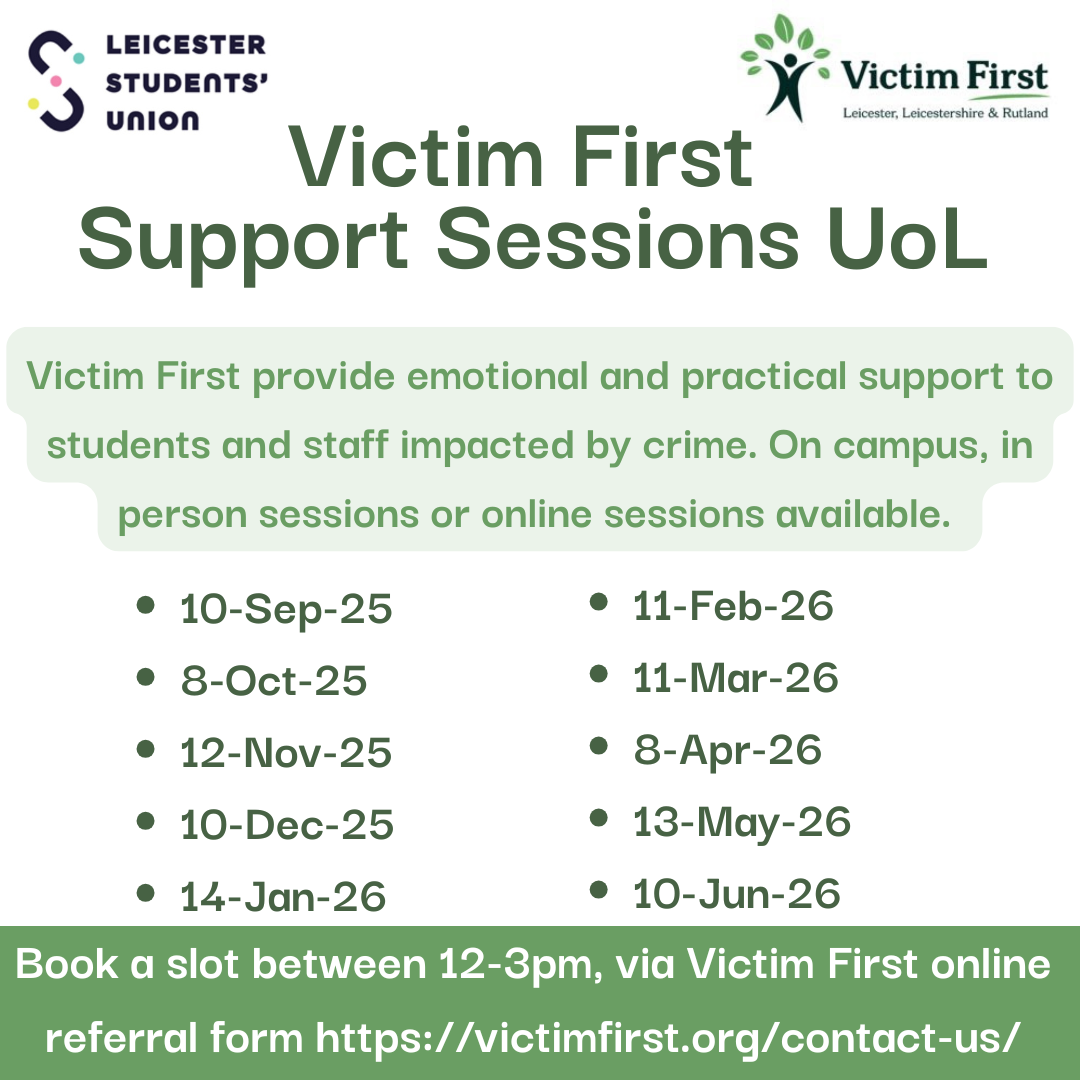 LEICESTER STUDENTS' UNION

Victim First
Leicester, Leicestershire & Rutland

Victim First Support Sessions UoL

Victim First provide emotional and practical support to students and staff impacted by crime. On campus, in person sessions or online sessions available.

- 10-Sep-25
- 8-Oct-25
- 12-Nov-25
- 10-Dec-25
- 14-Jan-26

- 11-Feb-26
- 11-Mar-26
- 8-Apr-26
- 13-May-26
- 10-Jun-26

Book a slot between 12-3pm, via Victim First online referral form https://victimfirst.org/contact-us/